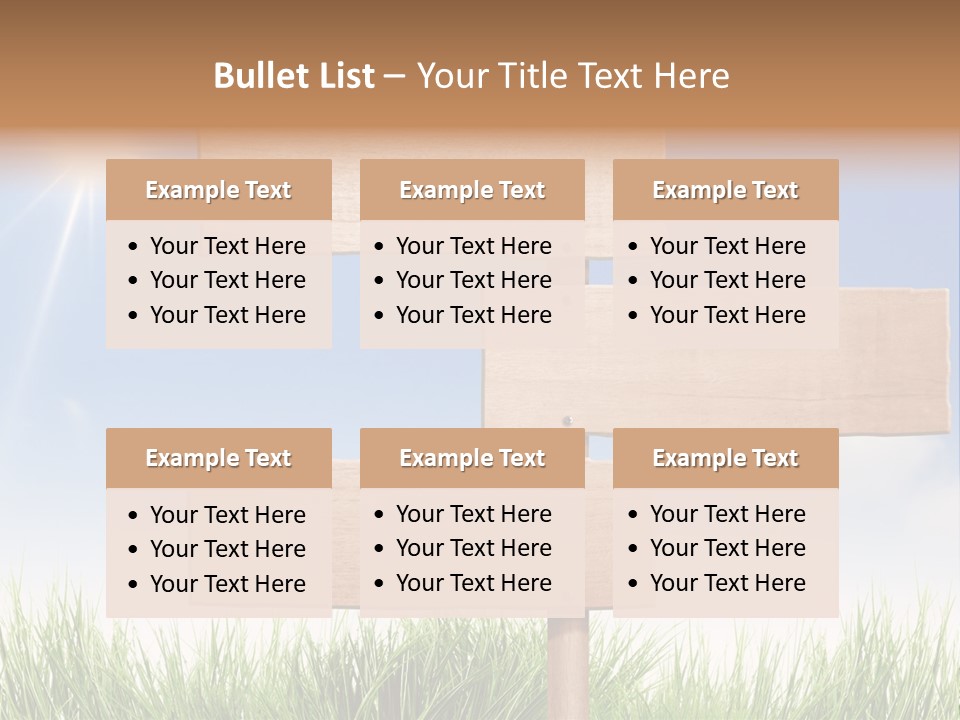 Bullet List – Your Title Text Here

Example Text
- Your Text Here
- Your Text Here
- Your Text Here

Example Text
- Your Text Here
- Your Text Here
- Your Text Here

Example Text
- Your Text Here
- Your Text Here
- Your Text Here

Example Text
- Your Text Here
- Your Text Here
- Your Text Here

Example Text
- Your Text Here
- Your Text Here
- Your Text Here

Example Text
- Your Text Here
- Your Text Here
- Your Text Here